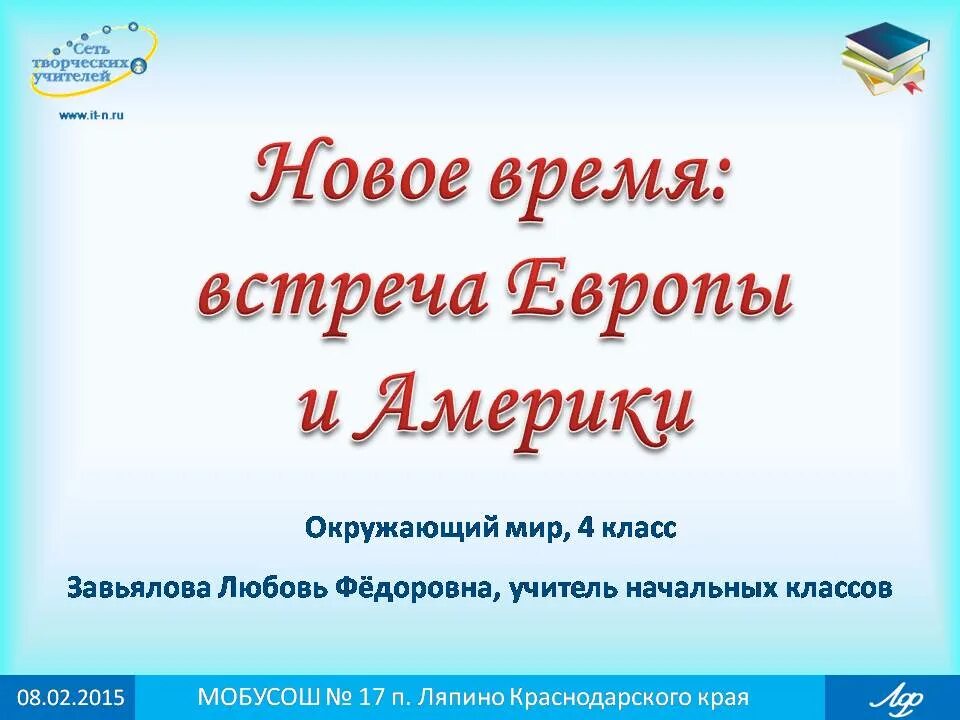 Сеть творческих учителей
www.it-n.ru

Новое время: встреча Европы и Америки

Окружающий мир, 4 класс

Завьялова Любовь Фёдоровна, учитель начальных классов

08.02.2015

МОБУСОШ № 17 п. Ляпино Краснодарского края

ЛФ